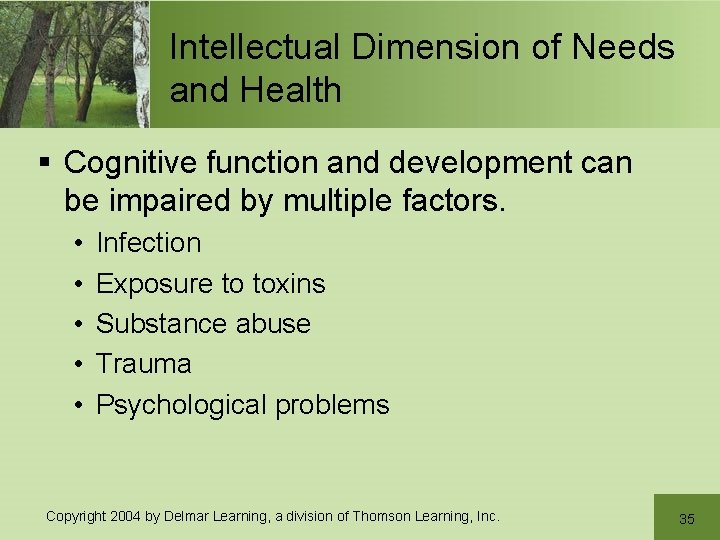 Intellectual Dimension of Needs and Health

▪ Cognitive function and development can be impaired by multiple factors.

• Infection
• Exposure to toxins
• Substance abuse
• Trauma
• Psychological problems

Copyright 2004 by Delmar Learning, a division of Thomson Learning, Inc.

35